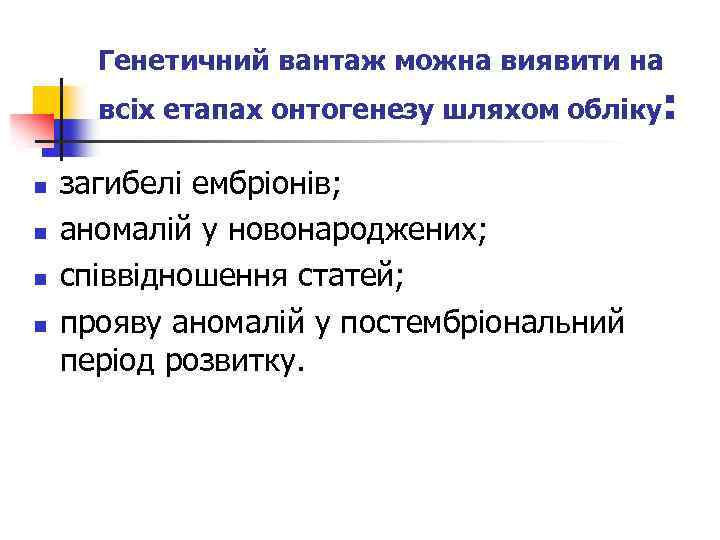 Генетичний вантаж можна виявити на всіх етапах онтогенезу шляхом обліку:

- загибелі ембріонів;
- аномалій у новонароджених;
- співвідношення статей;
- прояву аномалій у постембріональний період розвитку.